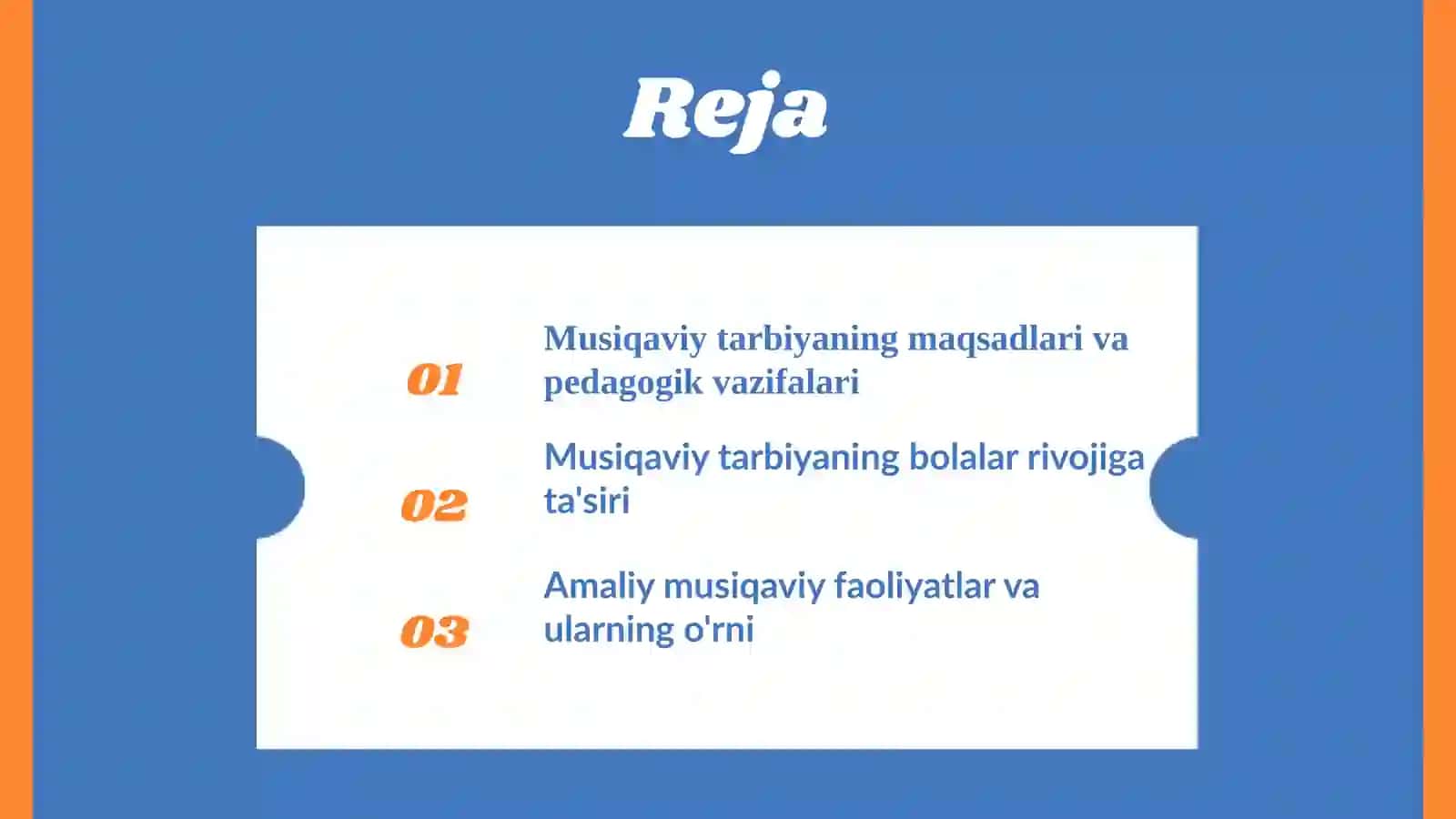 Reja

01 Musiqaviy tarbiyaning maqsadlari va pedagogik vazifalari

02 Musiqaviy tarbiyaning bolalar rivojiga ta'siri

03 Amaliy musiqaviy faoliyatlar va ularning o'rni